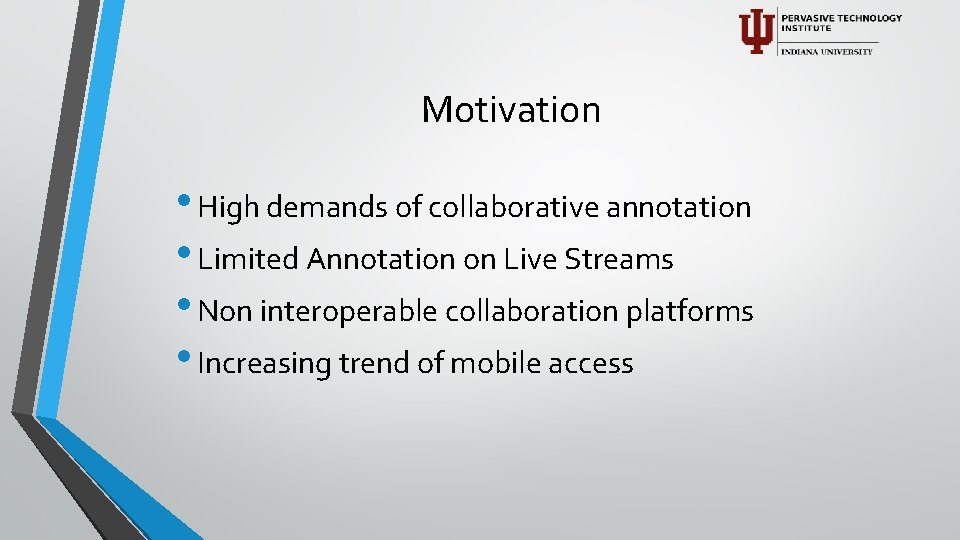 PERVASIVE TECHNOLOGY INSTITUTE
INDIANA UNIVERSITY

Motivation

• High demands of collaborative annotation
• Limited Annotation on Live Streams
• Non interoperable collaboration platforms
• Increasing trend of mobile access